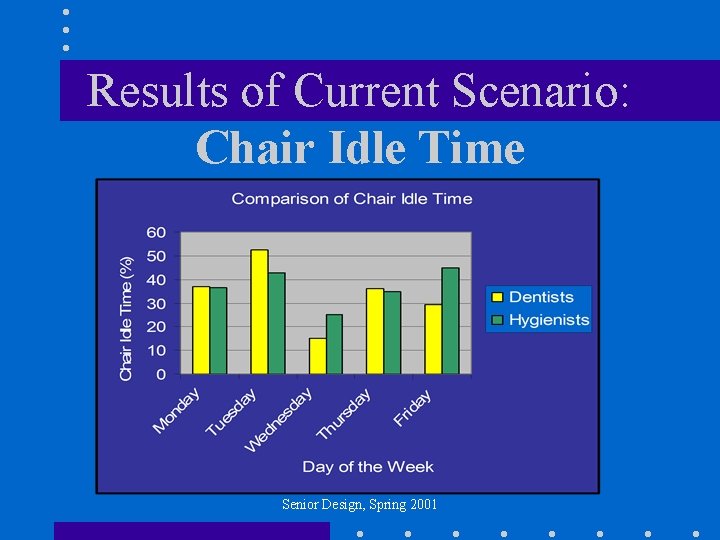 Results of Current Scenario:
Chair Idle Time

Comparison of Chair Idle Time

Chair Idle Time (%)

60
50
40
30
20
10
0

Monday
Tuesday
Wednesday
Thursday
Friday

Day of the Week

Dentists
Hygienists

Senior Design, Spring 2001